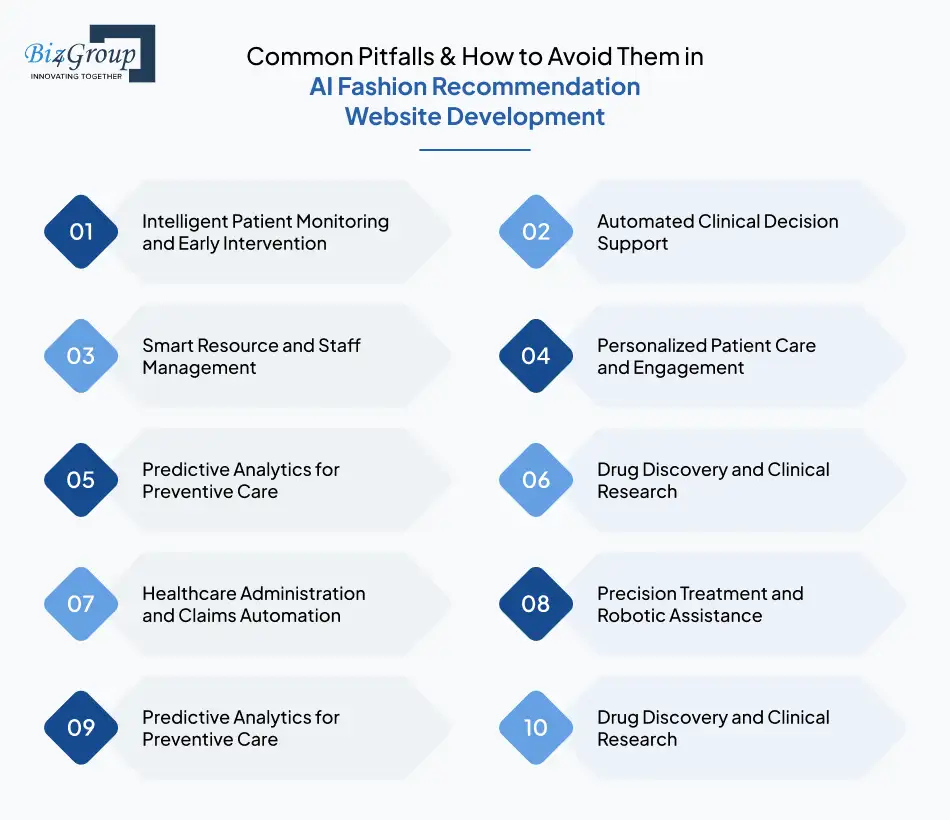 Biz4Group
INNOVATING TOGETHER

Common Pitfalls & How to Avoid Them in AI Fashion Recommendation Website Development

01 Intelligent Patient Monitoring and Early Intervention

02 Automated Clinical Decision Support

03 Smart Resource and Staff Management

04 Personalized Patient Care and Engagement

05 Predictive Analytics for Preventive Care

06 Drug Discovery and Clinical Research

07 Healthcare Administration and Claims Automation

08 Precision Treatment and Robotic Assistance

09 Predictive Analytics for Preventive Care

10 Drug Discovery and Clinical Research